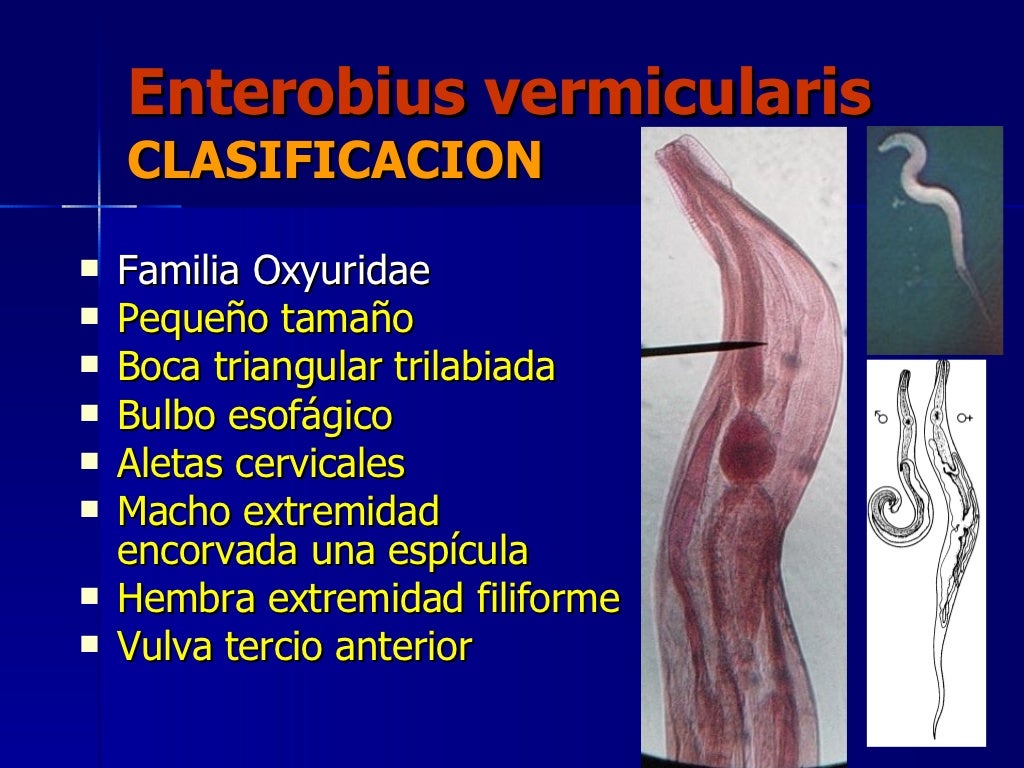 Enterobius vermicularis
CLASIFICACION

- Familia Oxyuridae
- Pequeño tamaño
- Boca triangular trilabiada
- Bulbo esofágico
- Aletas cervicales
- Macho extremidad encorvada una espícula
- Hembra extremidad filiforme
- Vulva tercio anterior

♂ ♀